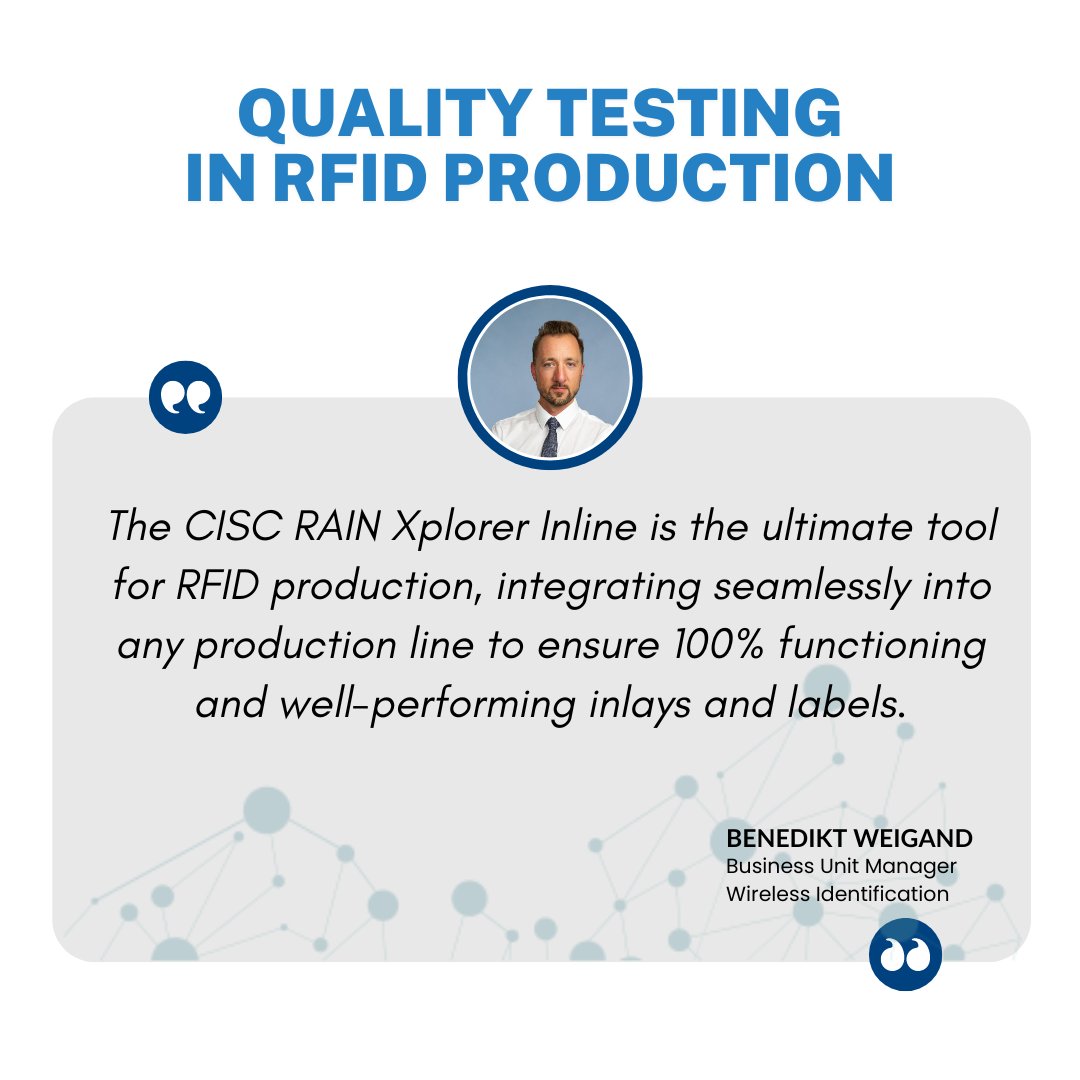 QUALITY TESTING IN RFID PRODUCTION

The CISC RAIN Xplorer Inline is the ultimate tool for RFID production, integrating seamlessly into any production line to ensure 100% functioning and well-performing inlays and labels.

BENEDIKT WEIGAND
Business Unit Manager
Wireless Identification